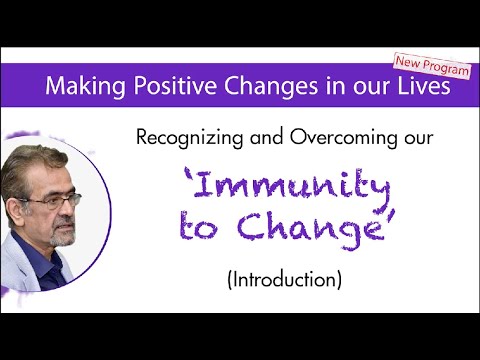 New Program

Making Positive Changes in our Lives

Recognizing and Overcoming our

'Immunity to Change'

(Introduction)